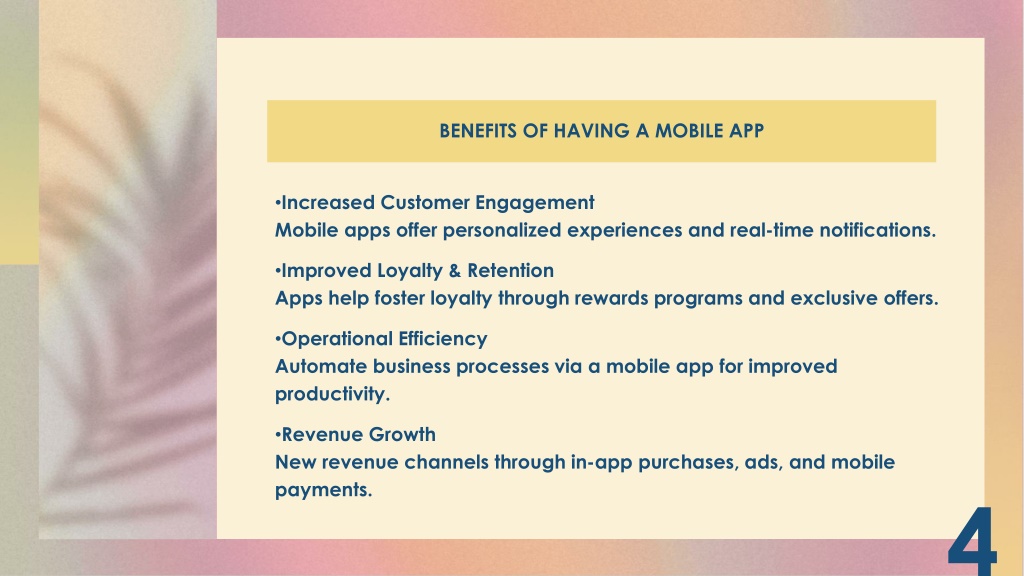 BENEFITS OF HAVING A MOBILE APP

•Increased Customer Engagement
Mobile apps offer personalized experiences and real-time notifications.

•Improved Loyalty & Retention
Apps help foster loyalty through rewards programs and exclusive offers.

•Operational Efficiency
Automate business processes via a mobile app for improved productivity.

•Revenue Growth
New revenue channels through in-app purchases, ads, and mobile payments.

4